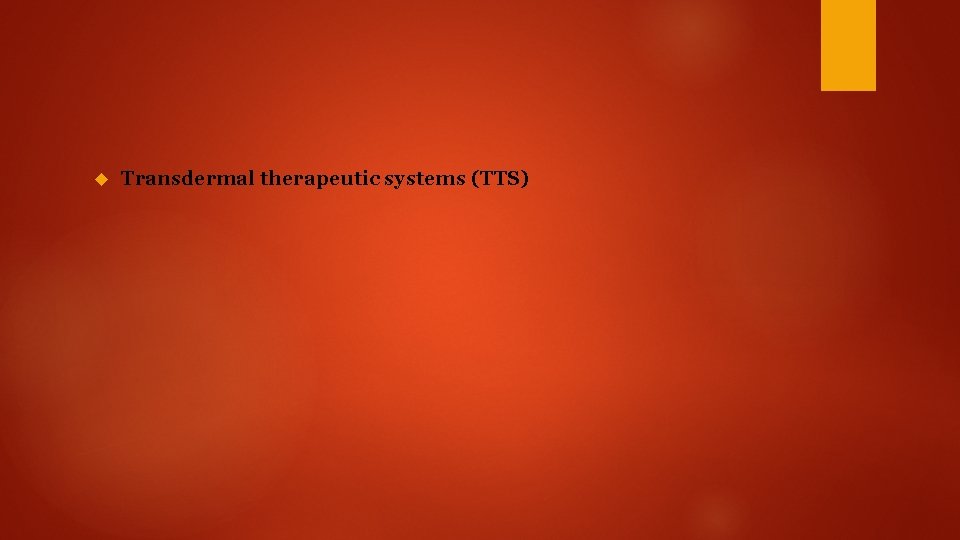 Transdermal therapeutic systems (TTS)